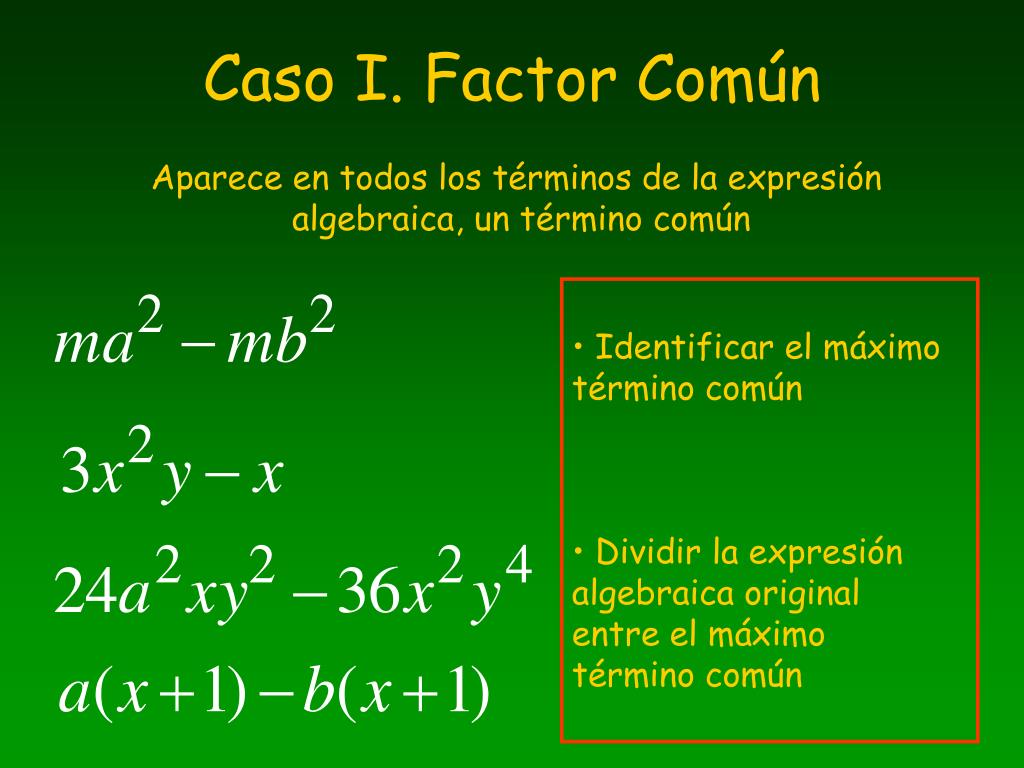 Caso I. Factor Común

Aparece en todos los términos de la expresión algebraica, un término común

$ma^2 - mb^2$

$3x^2y - x$

$24a^2xy^2 - 36x^2y^4$

$a(x+1) - b(x+1)$

• Identificar el máximo término común

• Dividir la expresión algebraica original entre el máximo término común